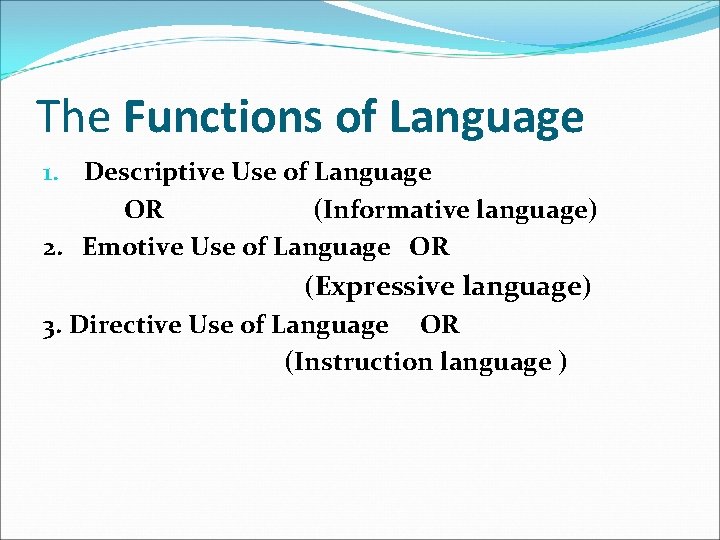 The Functions of Language

1. Descriptive Use of Language
OR (Informative language)

2. Emotive Use of Language OR
(Expressive language)

3. Directive Use of Language OR
(Instruction language )